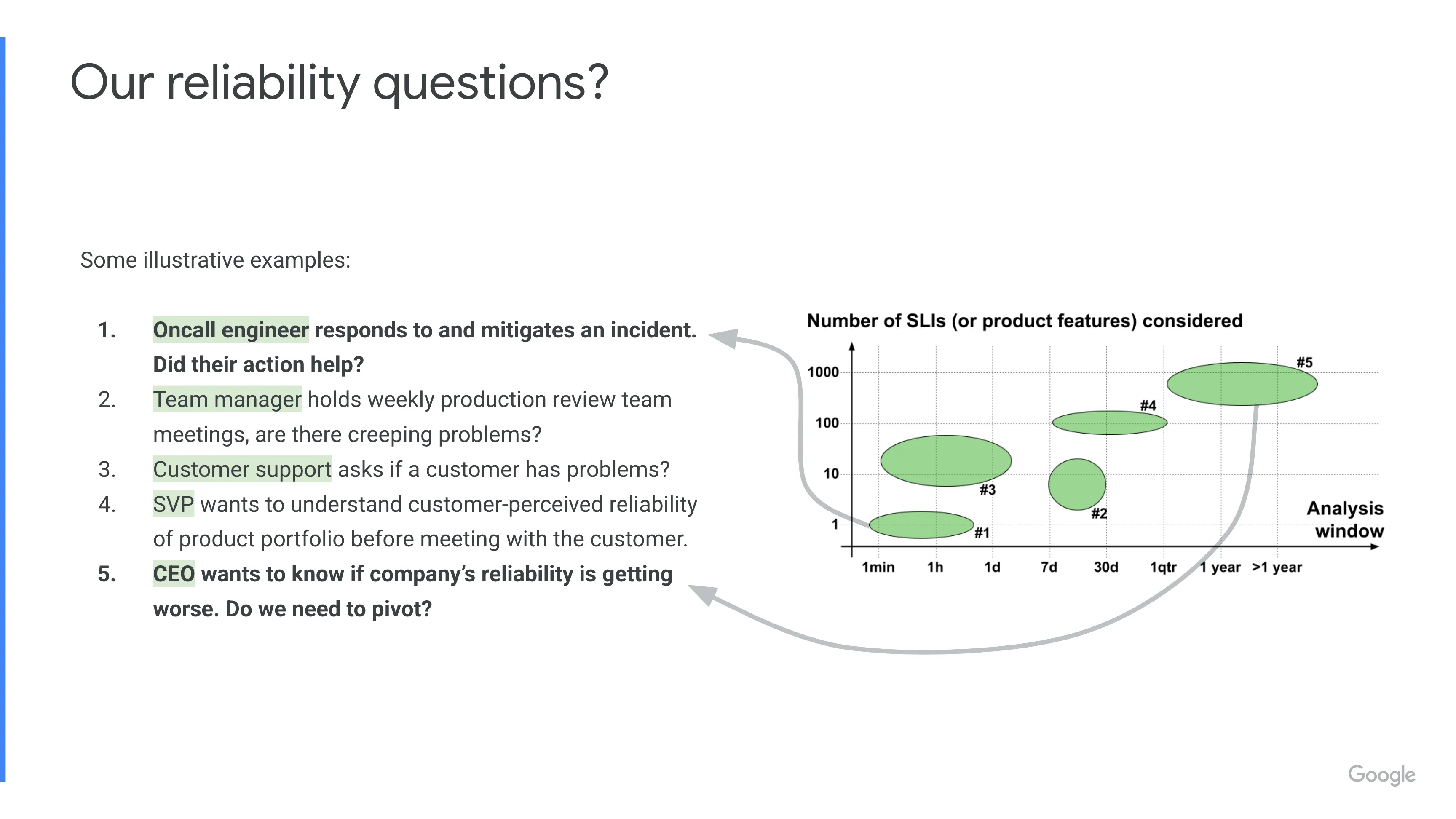 Our reliability questions?

Some illustrative examples:

1. Oncall engineer responds to and mitigates an incident. Did their action help?
2. Team manager holds weekly production review team meetings, are there creeping problems?
3. Customer support asks if a customer has problems?
4. SVP wants to understand customer-perceived reliability of product portfolio before meeting with the customer.
5. CEO wants to know if company's reliability is getting worse. Do we need to pivot?

Number of SLIs (or product features) considered

1000
100
10
1

#5
#4
#3
#2
#1

Analysis window

1min
1h
1d
7d
30d
1qtr
1 year
>1 year

Google